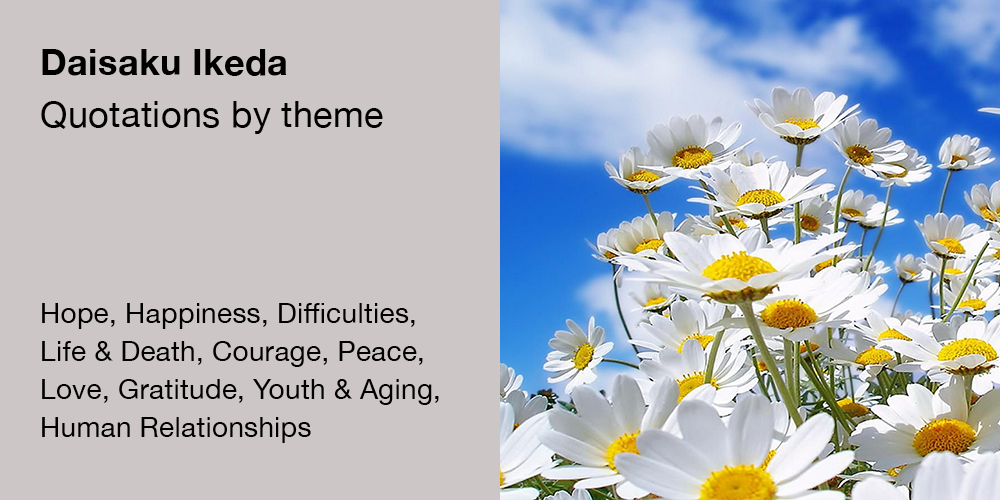 Daisaku Ikeda
Quotations by theme

Hope, Happiness, Difficulties, Life & Death, Courage, Peace, Love, Gratitude, Youth & Aging, Human Relationships